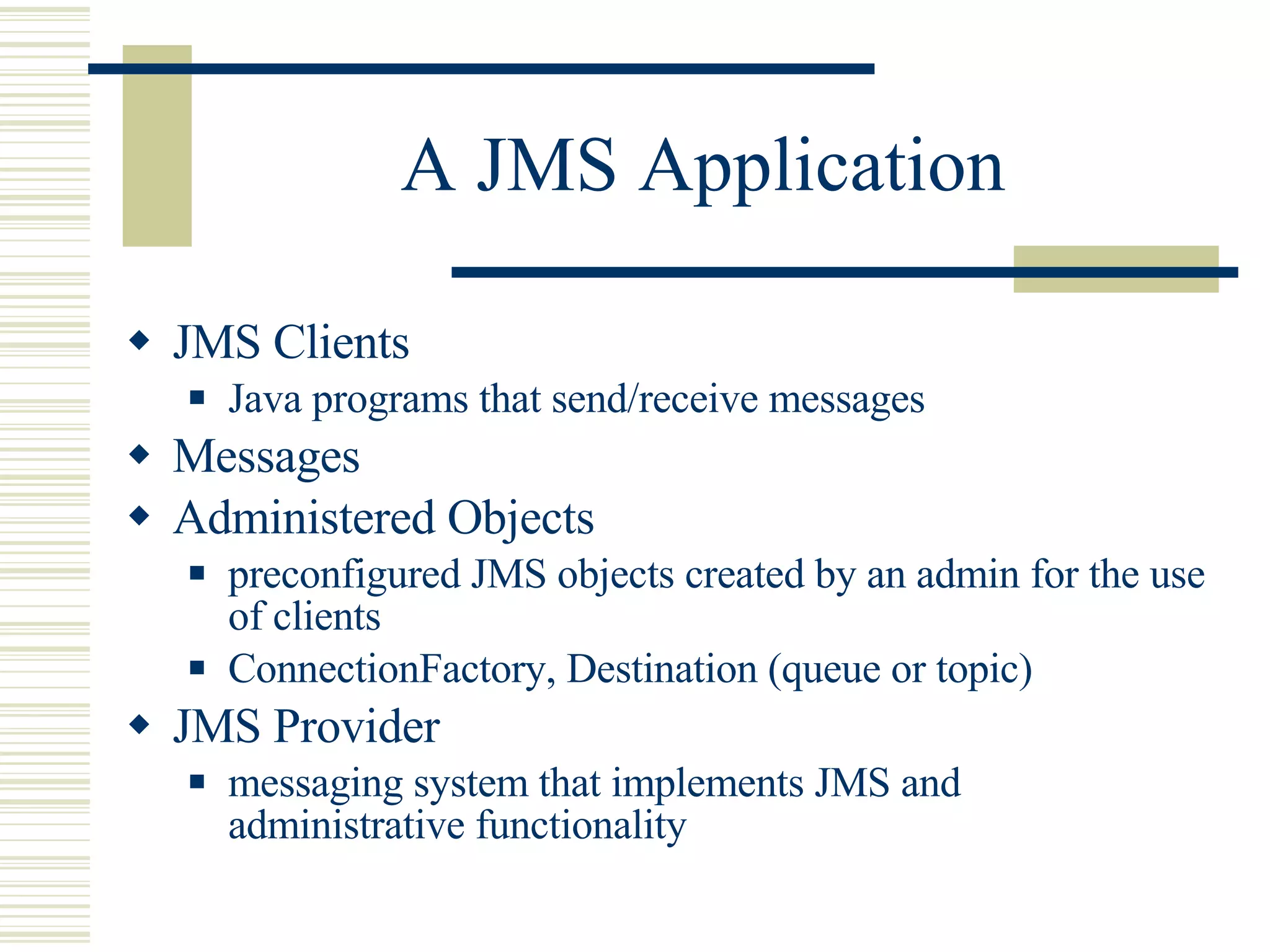 A JMS Application

◆ JMS Clients
  ▪ Java programs that send/receive messages
◆ Messages
◆ Administered Objects
  ▪ preconfigured JMS objects created by an admin for the use of clients
  ▪ ConnectionFactory, Destination (queue or topic)
◆ JMS Provider
  ▪ messaging system that implements JMS and administrative functionality